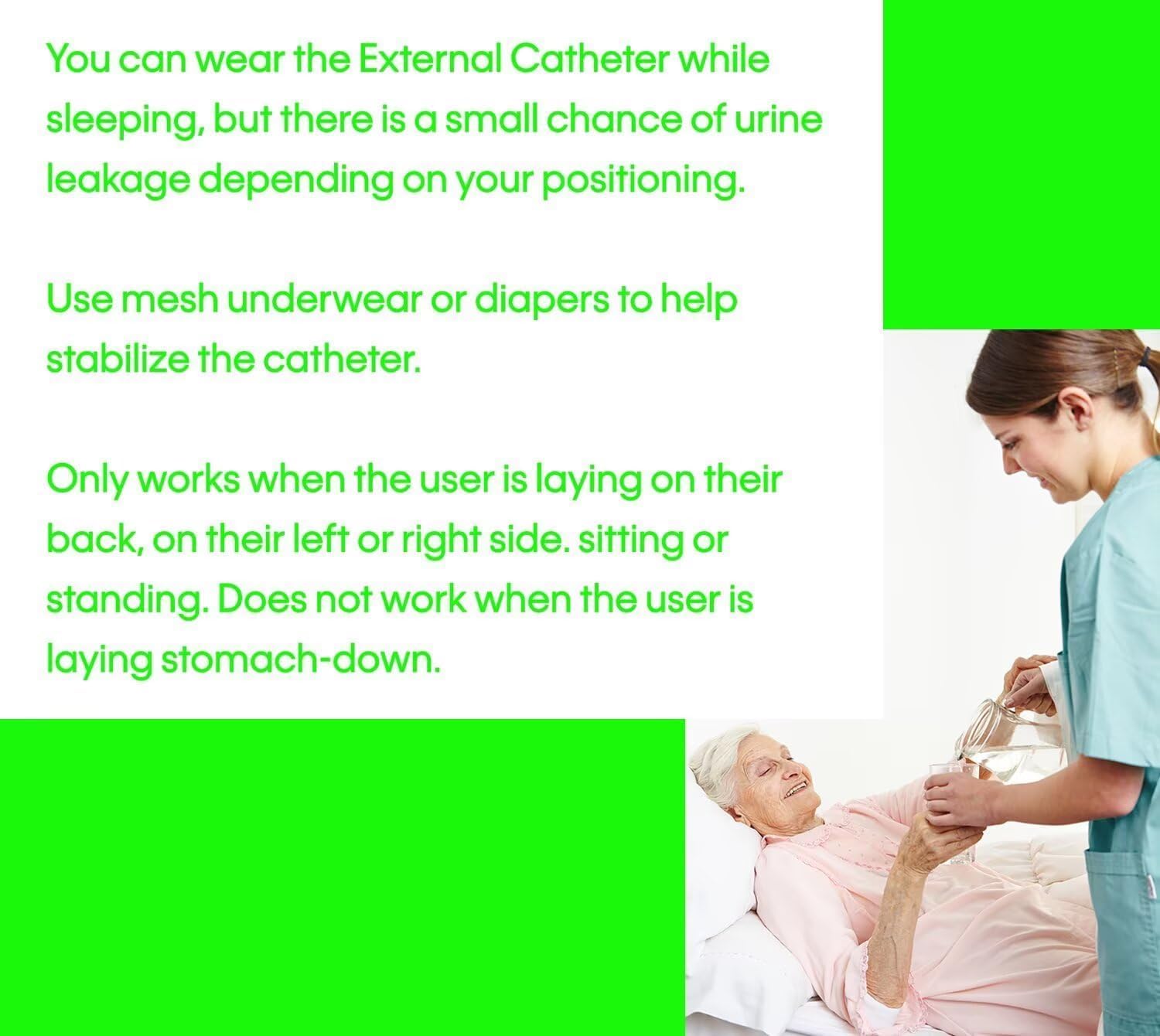 You can wear the External Catheter while sleeping, but there is a small chance of urine leakage depending on your positioning.

Use mesh underwear or diapers to help stabilize the catheter.

Only works when the user is laying on their back, on their left or right side. sitting or standing. Does not work when the user is laying stomach-down.